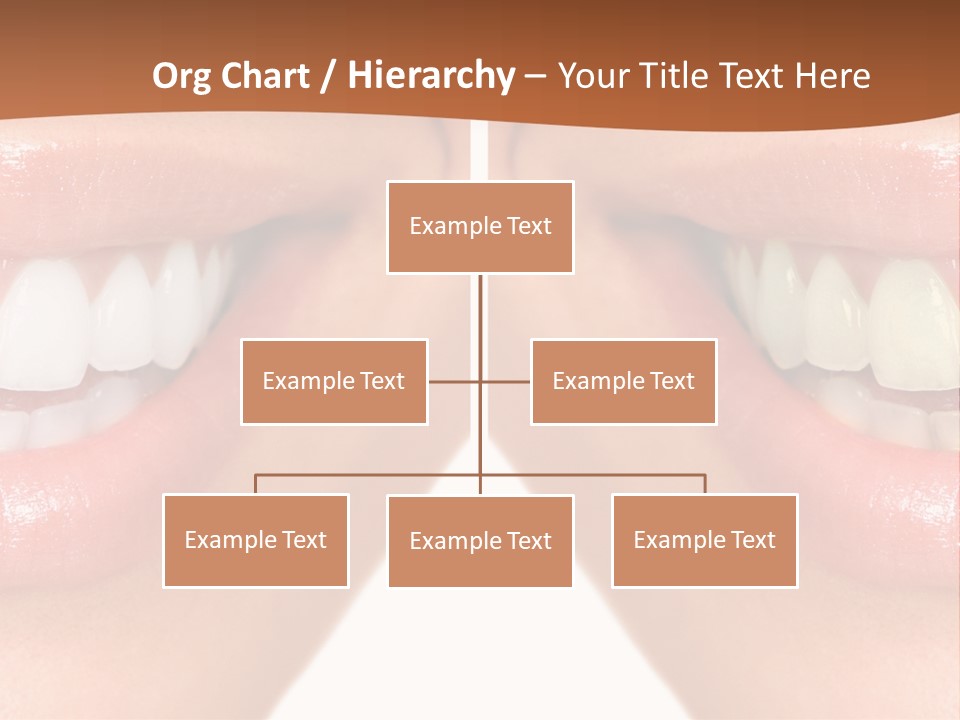 Org Chart / Hierarchy – Your Title Text Here

Example Text

Example Text

Example Text

Example Text

Example Text

Example Text